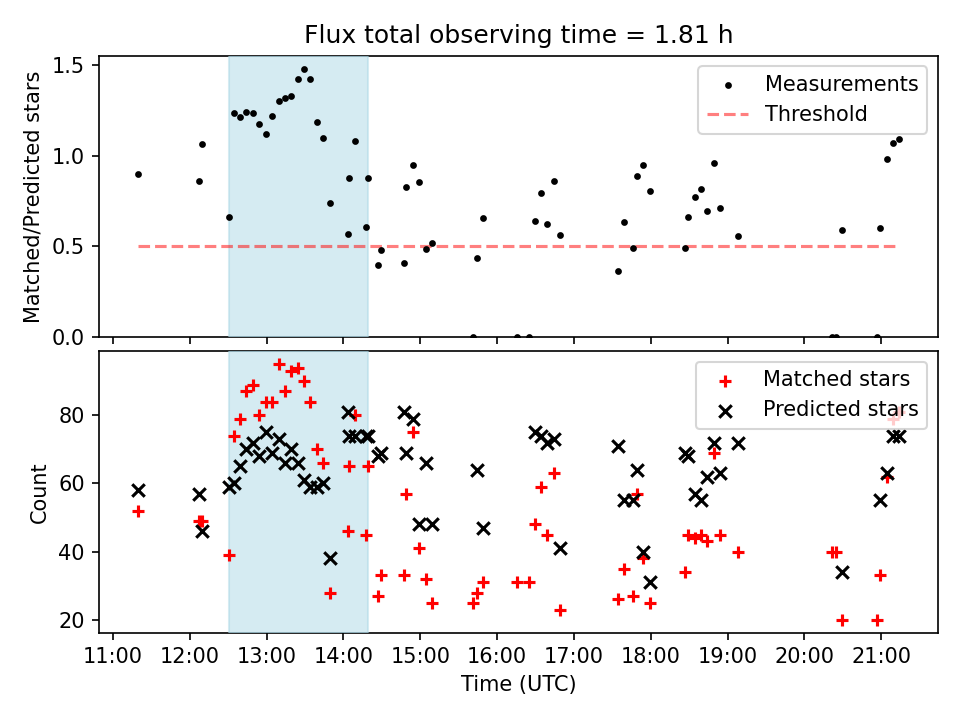 Flux total observing time = 1.81 h

Matched/Predicted stars

1.5
1.0
0.5
0.0

Measurements
Threshold

Count

80
60
40
20

Matched stars
Predicted stars

11:00 12:00 13:00 14:00 15:00 16:00 17:00 18:00 19:00 20:00 21:00

Time (UTC)